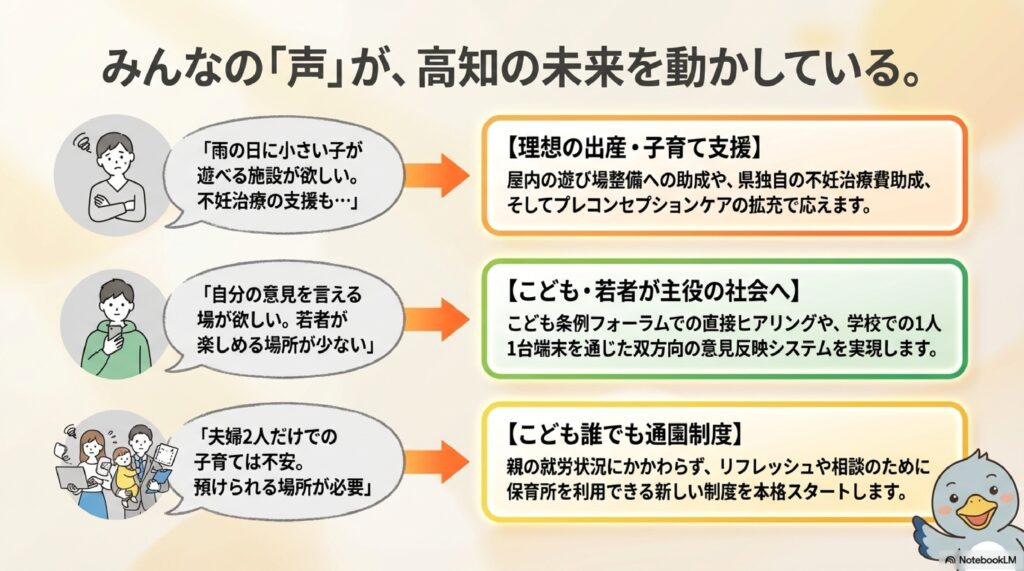 みんなの「声」が、高知の未来を動かしている。

「雨の日に小さい子が遊べる施設が欲しい。不妊治療の支援も…」

【理想の出産・子育て支援】
屋内の遊び場整備への助成や、県独自の不妊治療費助成、そしてプレコンセプションケアの拡充で応えます。

「自分の意見を言える場が欲しい。若者が楽しめる場所が少ない」

【こども・若者が主役の社会へ】
こども条例フォーラムでの直接ヒアリングや、学校での1人1台端末を通じた双方向の意見反映システムを実現します。

「夫婦2人だけでの子育ては不安。預けられる場所が必要」

【こども誰でも通園制度】
親の就労状況にかかわらず、リフレッシュや相談のために保育所を利用できる新しい制度を本格スタートします。

NotebookLM